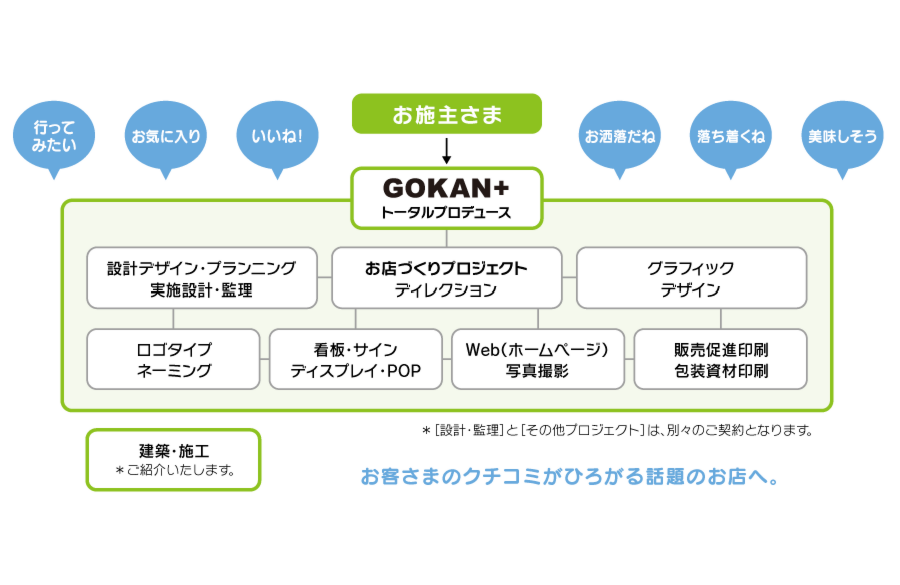 行ってみたい

お気に入り

いいね!

お施主さま

お洒落だね

落ち着くね

美味しそう

GOKAN+
トータルプロデュース

設計デザイン・プランニング
実施設計・監理

お店づくりプロジェクト
ディレクション

グラフィック
デザイン

ロゴタイプ
ネーミング

看板・サイン
ディスプレイ・POP

Web(ホームページ)
写真撮影

販売促進印刷
包装資材印刷

建築・施工
＊ご紹介いたします。

＊[設計・監理]と[その他プロジェクト]は、別々のご契約となります。

お客さまのクチコミがひろがる話題のお店へ。